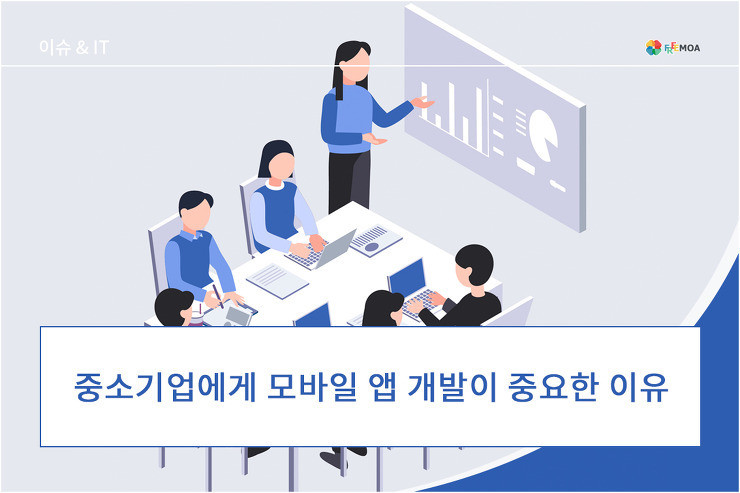 이슈 & IT

FREEMOA

중소기업에게 모바일 앱 개발이 중요한 이유